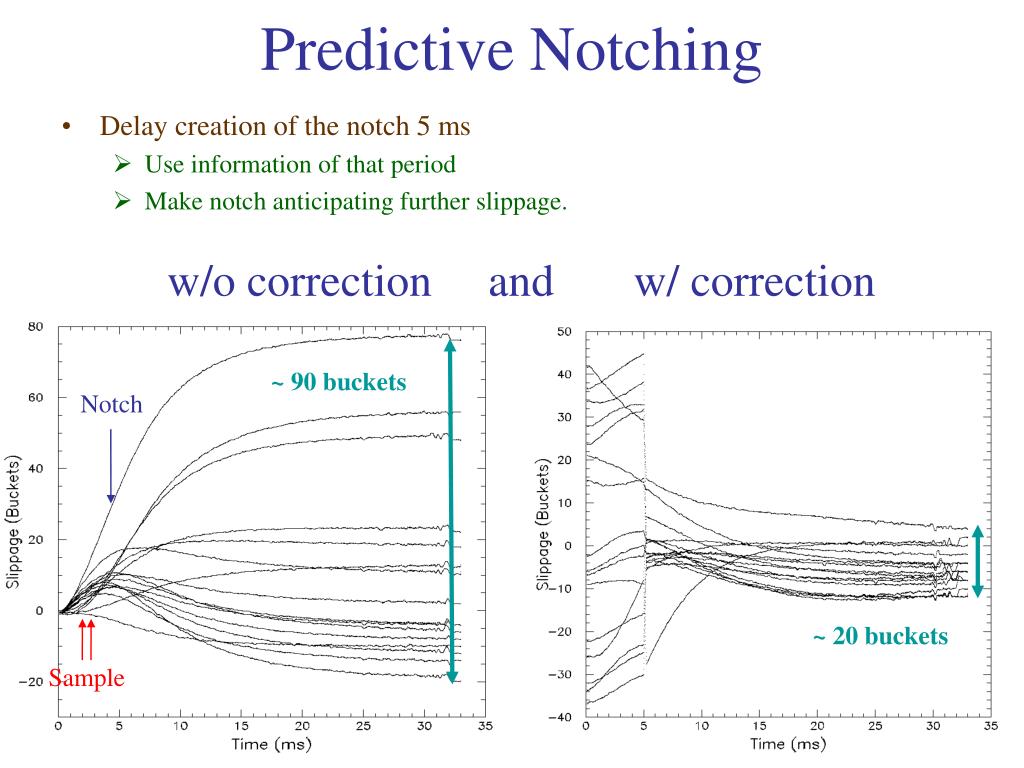 Predictive Notching

• Delay creation of the notch 5 ms
 ➢ Use information of that period
 ➢ Make notch anticipating further slippage.

w/o correction and w/ correction

80
60
40
20
0
−20
Slippage (Buckets)
Notch
~ 90 buckets
Sample
0 5 10 15 20 25 30 35
Time (ms)

50
40
30
20
10
0
−10
−20
−30
−40
Slippage (Buckets)
~ 20 buckets
0 5 10 15 20 25 30 35
Time (ms)